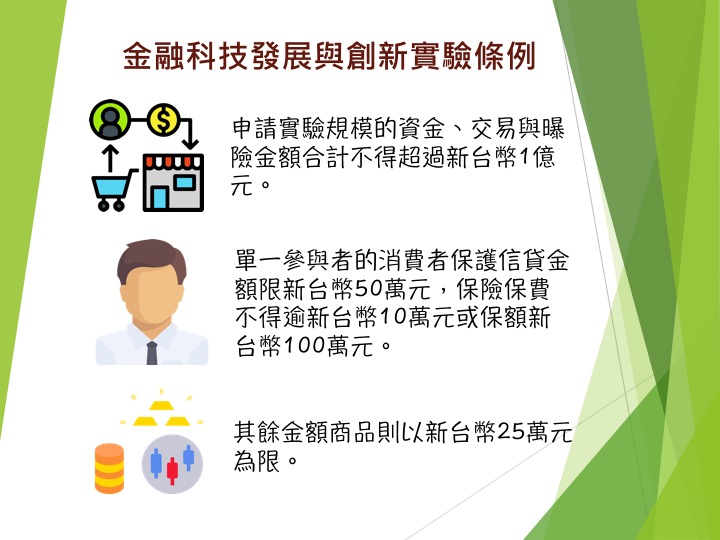 金融科技發展與創新實驗條例

申請實驗規模的資金、交易與曝險金額合計不得超過新台幣1億元。

單一參與者的消費者保護信貸金額限新台幣50萬元，保險保費不得逾新台幣10萬元或保額新台幣100萬元。

其餘金額商品則以新台幣25萬元為限。